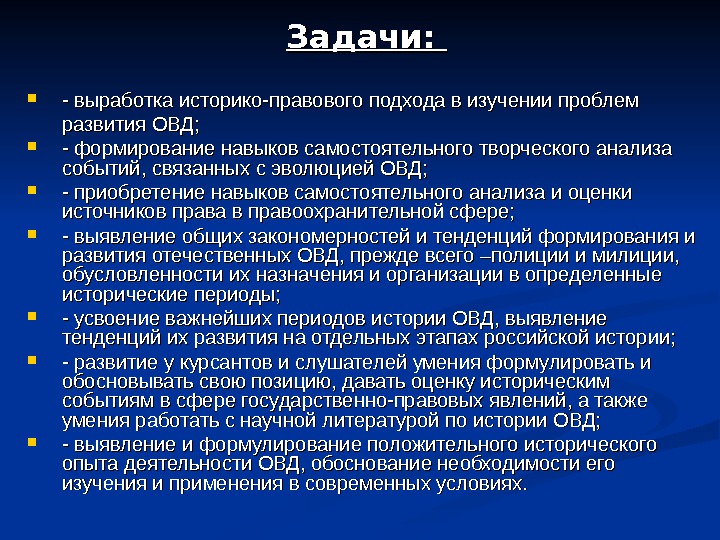 Задачи:

- выработка историко-правового подхода в изучении проблем развития ОВД;
- формирование навыков самостоятельного творческого анализа событий, связанных с эволюцией ОВД;
- приобретение навыков самостоятельного анализа и оценки источников права в правоохранительной сфере;
- выявление общих закономерностей и тенденций формирования и развития отечественных ОВД, прежде всего –полиции и милиции, обусловленности их назначения и организации в определенные исторические периоды;
- усвоение важнейших периодов истории ОВД, выявление тенденций их развития на отдельных этапах российской истории;
- развитие у курсантов и слушателей умения формулировать и обосновывать свою позицию, давать оценку историческим событиям в сфере государственно-правовых явлений, а также умения работать с научной литературой по истории ОВД;
- выявление и формулирование положительного исторического опыта деятельности ОВД, обоснование необходимости его изучения и применения в современных условиях.